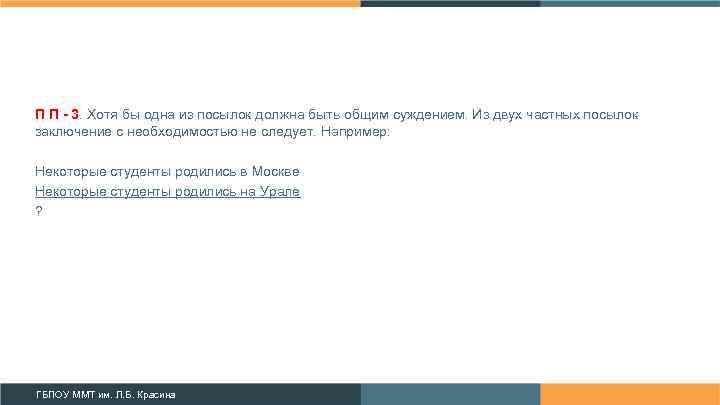 П П - 3. Хотя бы одна из посылок должна быть общим суждением. Из двух частных посылок заключение с необходимостью не следует. Например:

Некоторые студенты родились в Москве
Некоторые студенты родились на Урале
?

ГБПОУ ММТ им. Л.Б. Красина